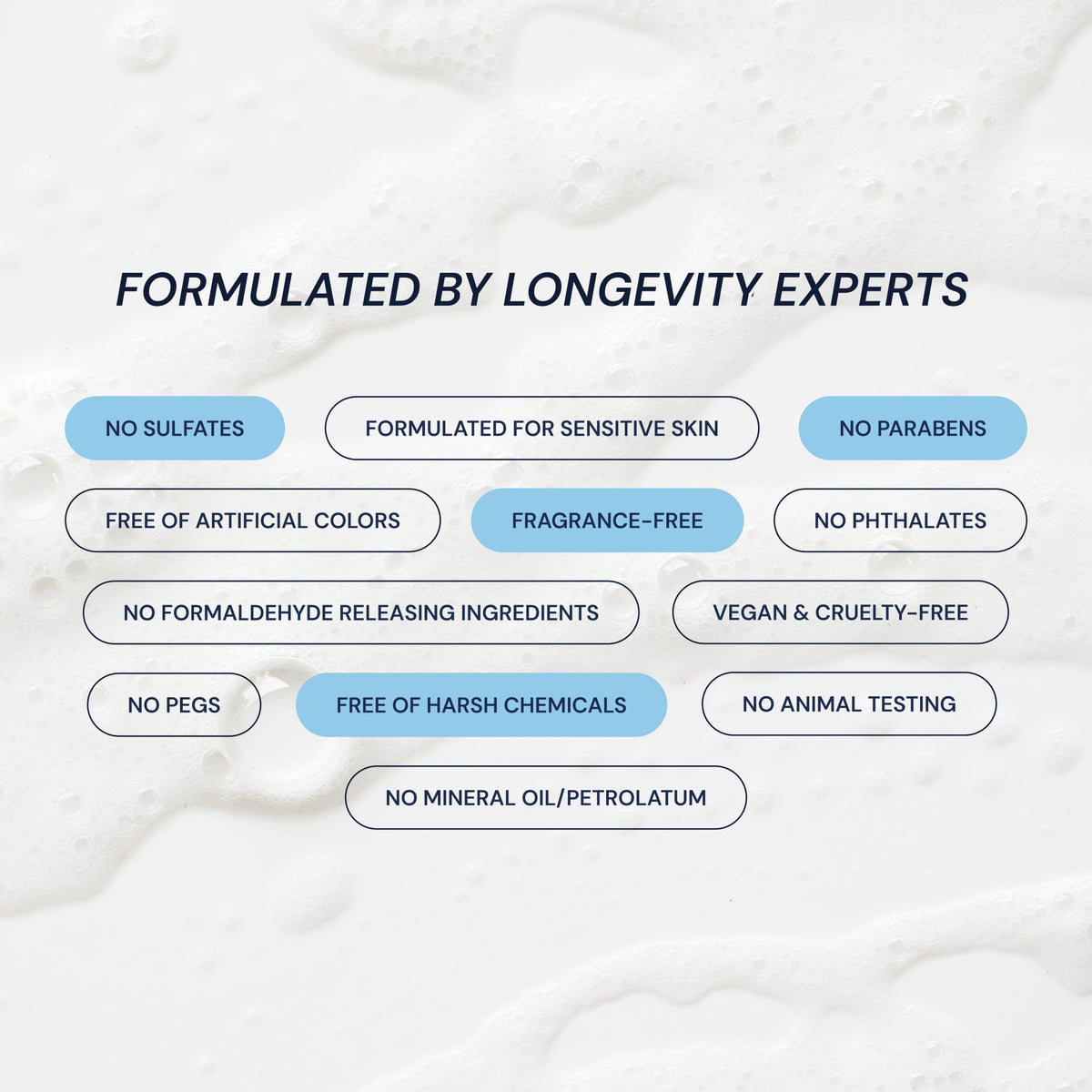 FORMULATED BY LONGEVITY EXPERTS

NO SULFATES

FORMULATED FOR SENSITIVE SKIN

NO PARABENS

FREE OF ARTIFICIAL COLORS

FRAGRANCE-FREE

NO PHTHALATES

NO FORMALDEHYDE RELEASING INGREDIENTS

VEGAN & CRUELTY-FREE

NO PEGS

FREE OF HARSH CHEMICALS

NO ANIMAL TESTING

NO MINERAL OIL/PETROLATUM